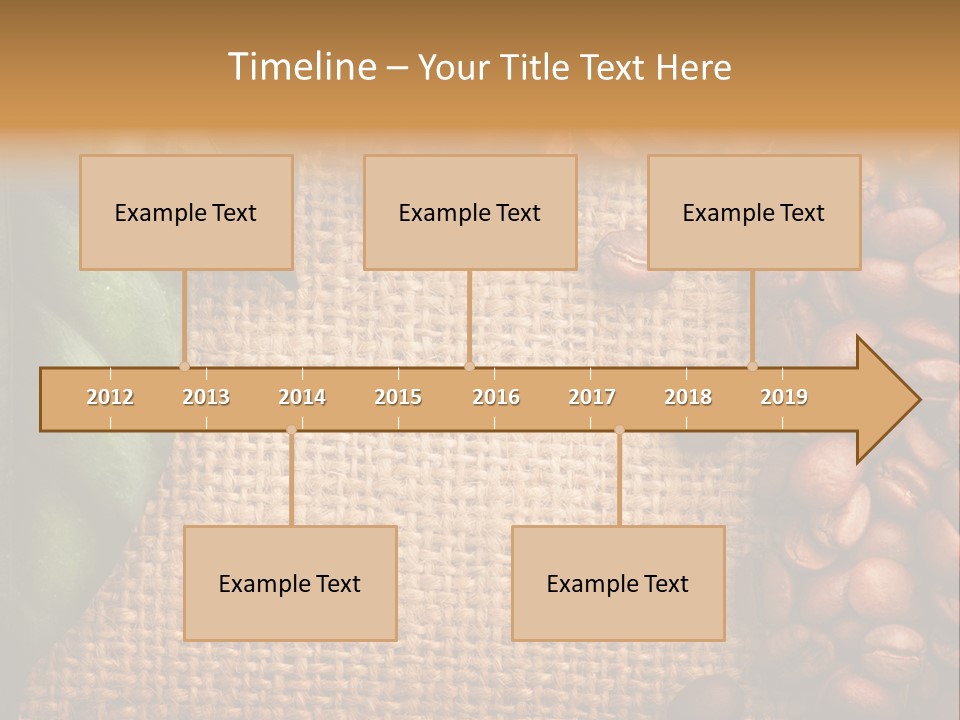 Timeline – Your Title Text Here

Example Text

Example Text

Example Text

2012 2013 2014 2015 2016 2017 2018 2019

Example Text

Example Text